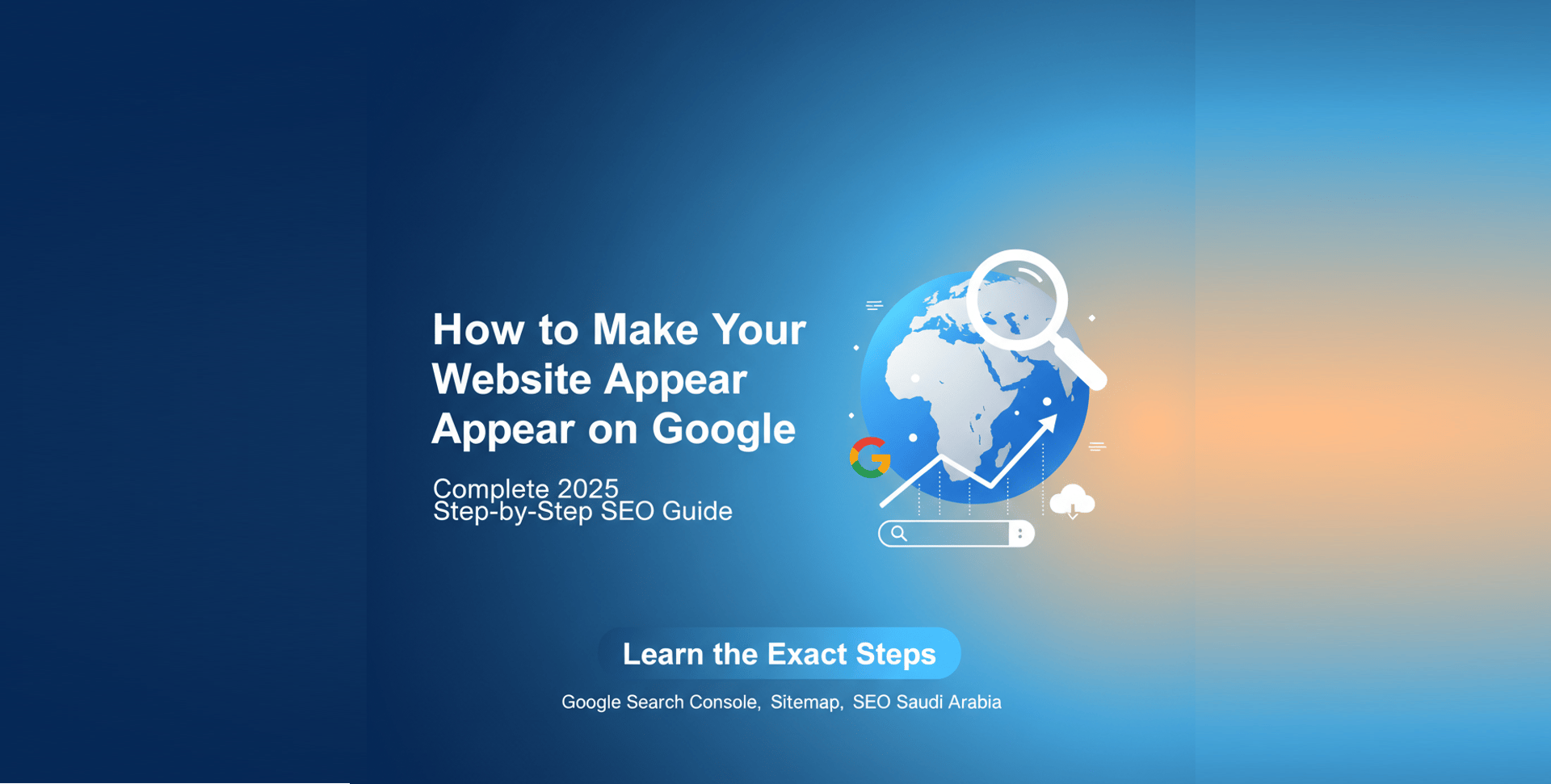 How to Make Your Website Appear Appear on Google

Complete 2025
Step-by-Step SEO Guide

Learn the Exact Steps

Google Search Console, Sitemap, SEO Saudi Arabia